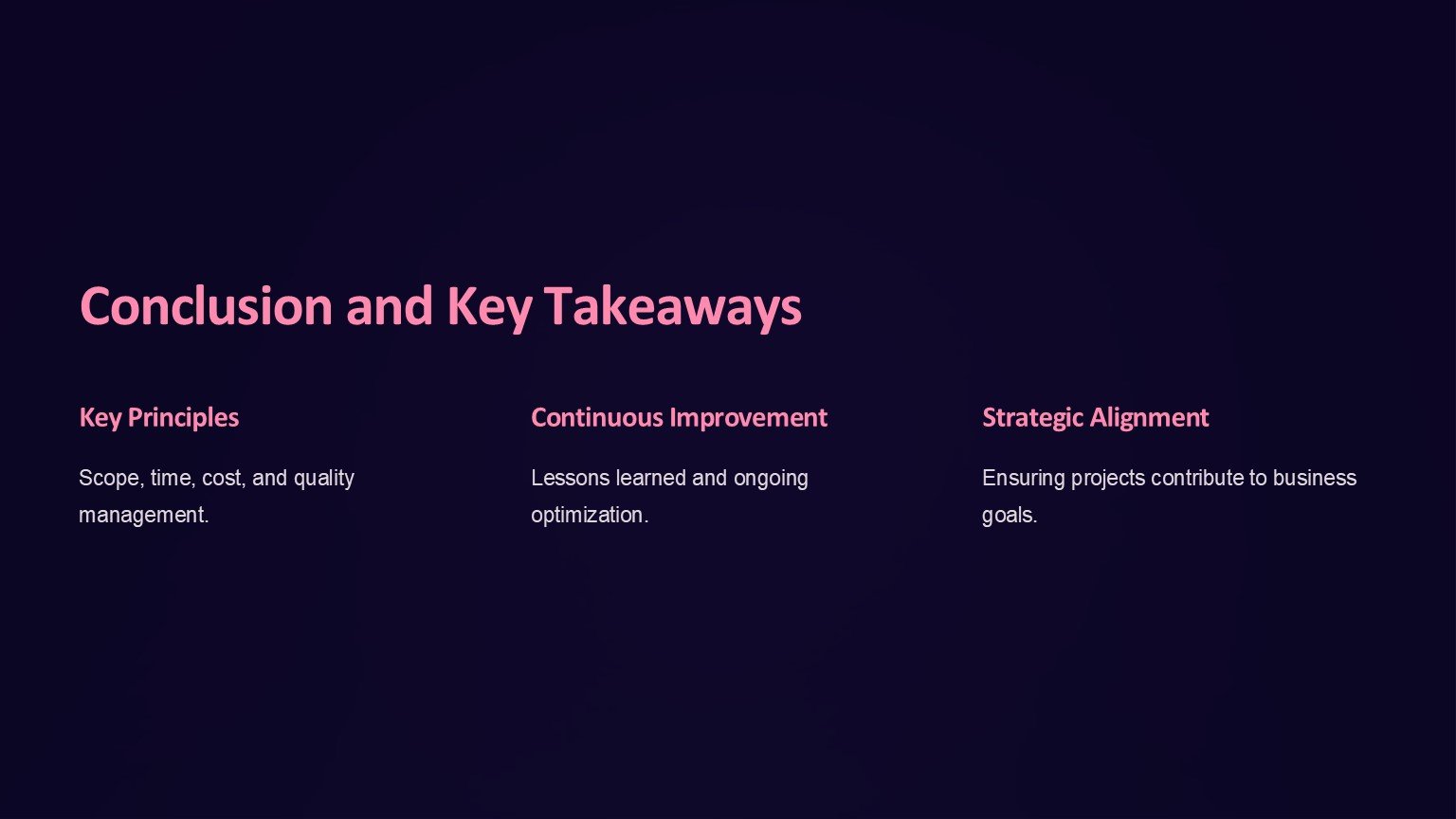 Conclusion and Key Takeaways

Key Principles

Scope, time, cost, and quality management.

Continuous Improvement

Lessons learned and ongoing optimization.

Strategic Alignment

Ensuring projects contribute to business goals.